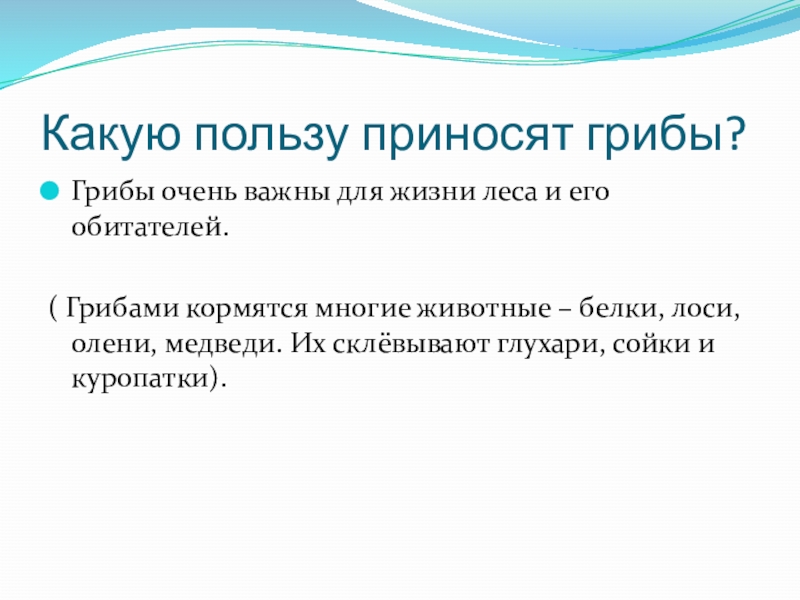 Какую пользу приносят грибы?

Грибы очень важны для жизни леса и его обитателей.

( Грибами кормятся многие животные – белки, лоси, олени, медведи. Их склёвывают глухари, сойки и куропатки).